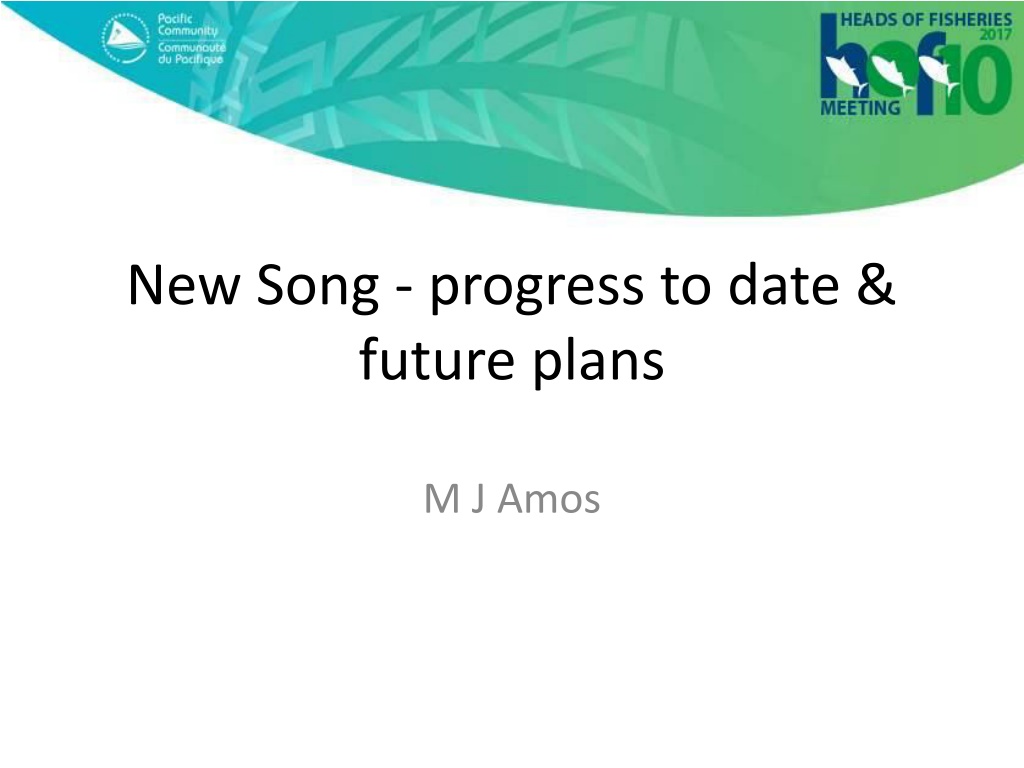 Pacific Community
Communauté du Pacifique

HEADS OF FISHERIES 2017
hof10
MEETING

New Song - progress to date & future plans

M J Amos